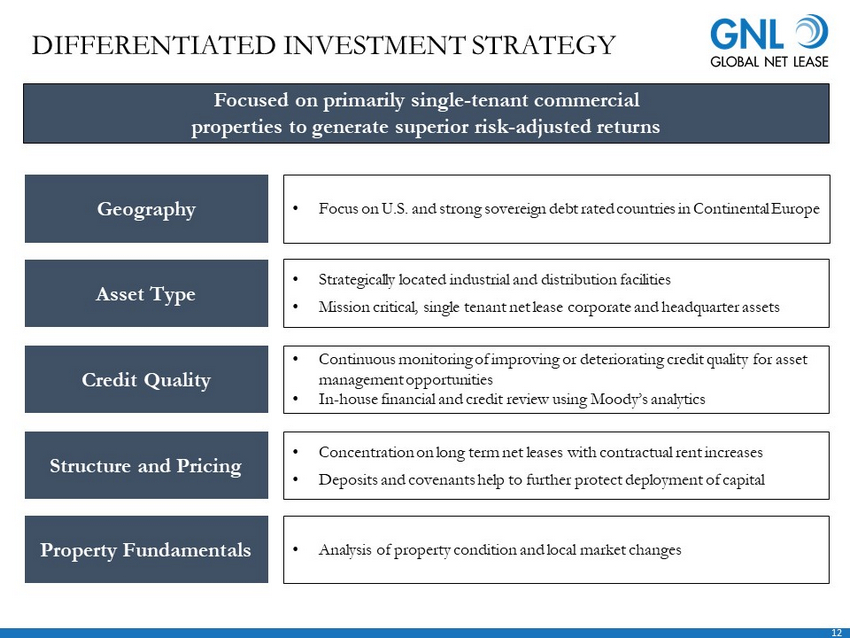 DIFFERENTIATED INVESTMENT STRATEGY

GNL
GLOBAL NET LEASE

Focused on primarily single-tenant commercial properties to generate superior risk-adjusted returns

Geography

• Focus on U.S. and strong sovereign debt rated countries in Continental Europe

Asset Type

• Strategically located industrial and distribution facilities
• Mission critical, single tenant net lease corporate and headquarter assets

Credit Quality

• Continuous monitoring of improving or deteriorating credit quality for asset management opportunities
• In-house financial and credit review using Moody's analytics

Structure and Pricing

• Concentration on long term net leases with contractual rent increases
• Deposits and covenants help to further protect deployment of capital

Property Fundamentals

• Analysis of property condition and local market changes

12